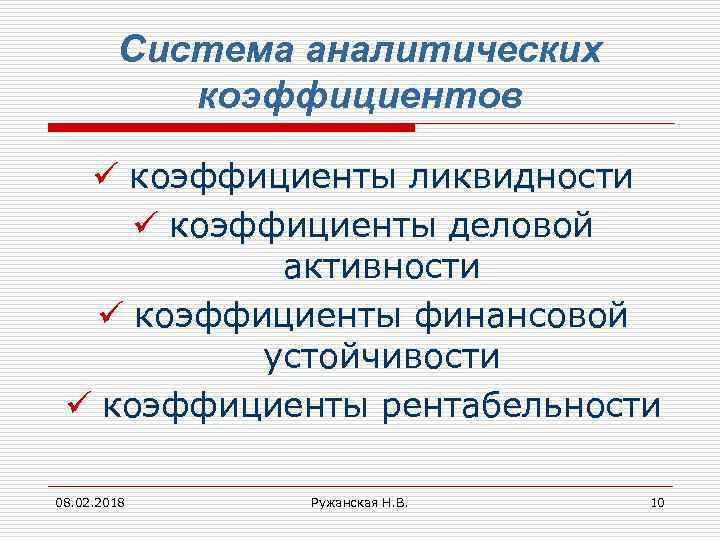 Система аналитических коэффициентов

✓ коэффициенты ликвидности
✓ коэффициенты деловой активности
✓ коэффициенты финансовой устойчивости
✓ коэффициенты рентабельности

08.02.2018 Ружанская Н.В. 10